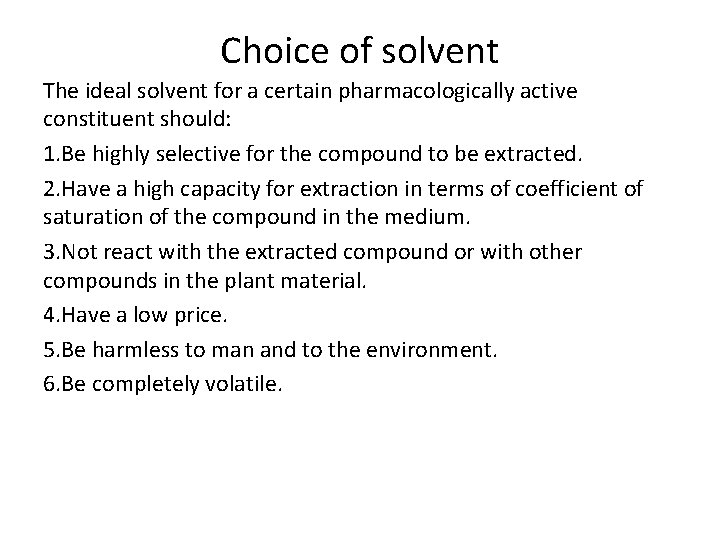 Choice of solvent

The ideal solvent for a certain pharmacologically active constituent should:

1.Be highly selective for the compound to be extracted.

2.Have a high capacity for extraction in terms of coefficient of saturation of the compound in the medium.

3.Not react with the extracted compound or with other compounds in the plant material.

4.Have a low price.

5.Be harmless to man and to the environment.

6.Be completely volatile.